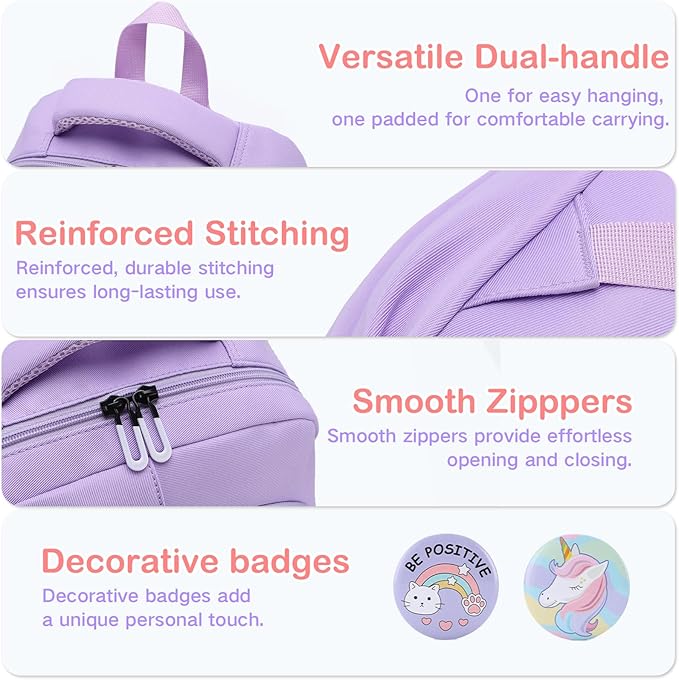 Versatile Dual-handle

One for easy hanging, one padded for comfortable carrying.

Reinforced Stitching

Reinforced, durable stitching ensures long-lasting use.

Smooth Zipppers

Smooth zippers provide effortless opening and closing.

Decorative badges

Decorative badges add a unique personal touch.

BE POSITIVE